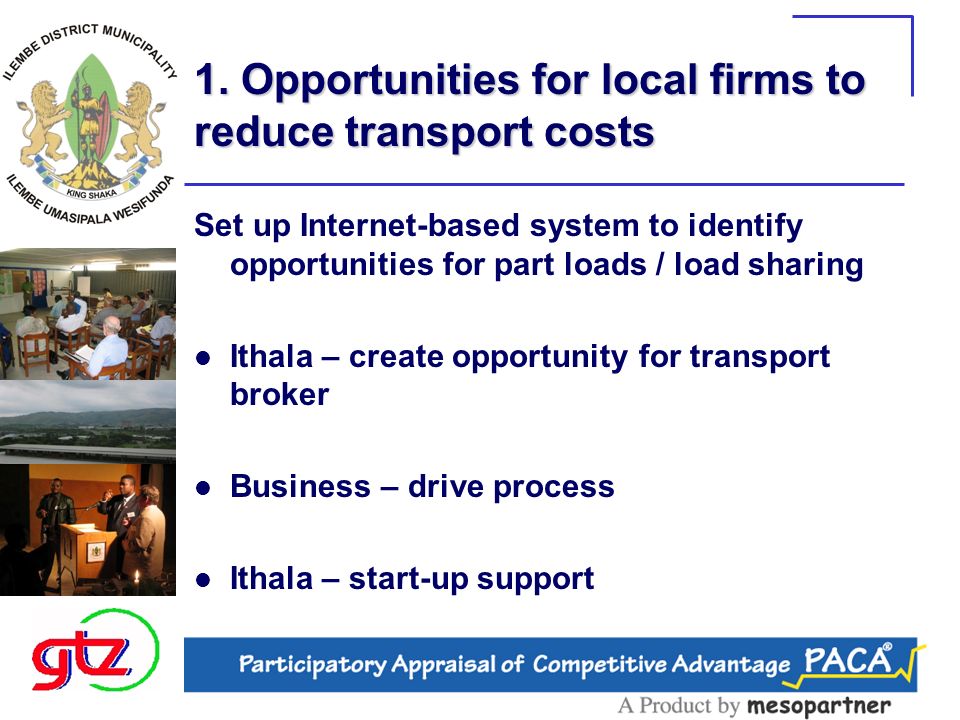 ILEMBE DISTRICT MUNICIPALITY
KING SHAKA
ILEMBE UMASIPALA WESIFUNDA

1. Opportunities for local firms to reduce transport costs

Set up Internet-based system to identify opportunities for part loads / load sharing

- Ithala – create opportunity for transport broker

- Business – drive process

- Ithala – start-up support

gtz

Participatory Appraisal of Competitive Advantage PACA®

A Product by mesopartner